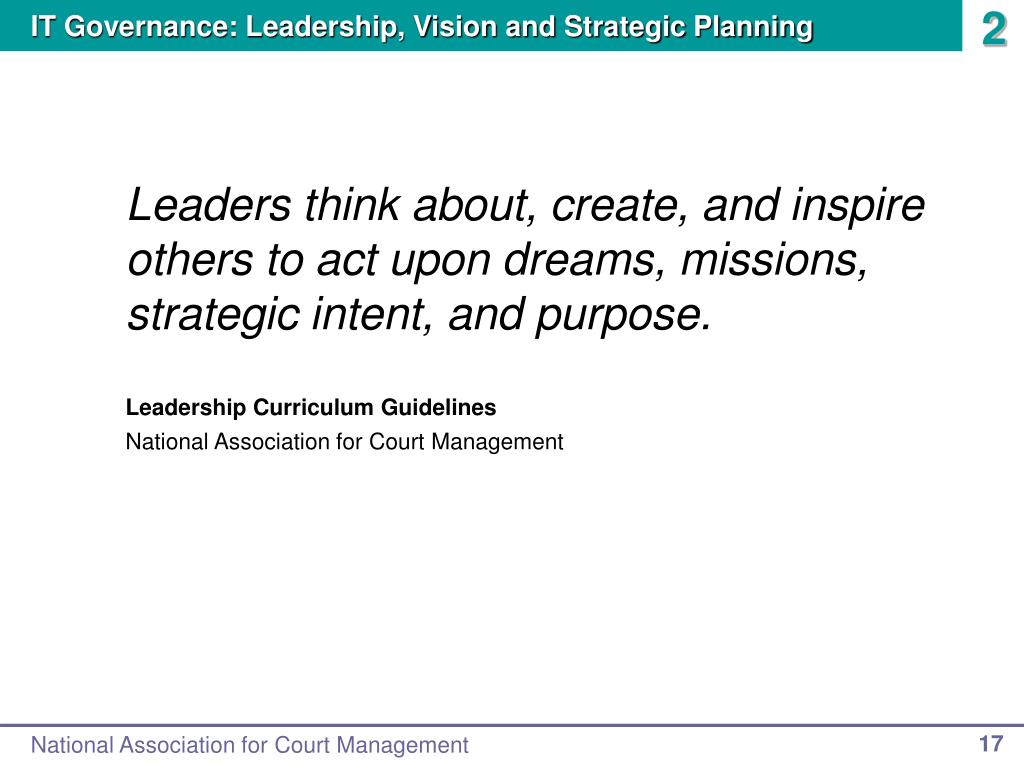 IT Governance: Leadership, Vision and Strategic Planning

2

Leaders think about, create, and inspire others to act upon dreams, missions, strategic intent, and purpose.

Leadership Curriculum Guidelines
National Association for Court Management

National Association for Court Management

17